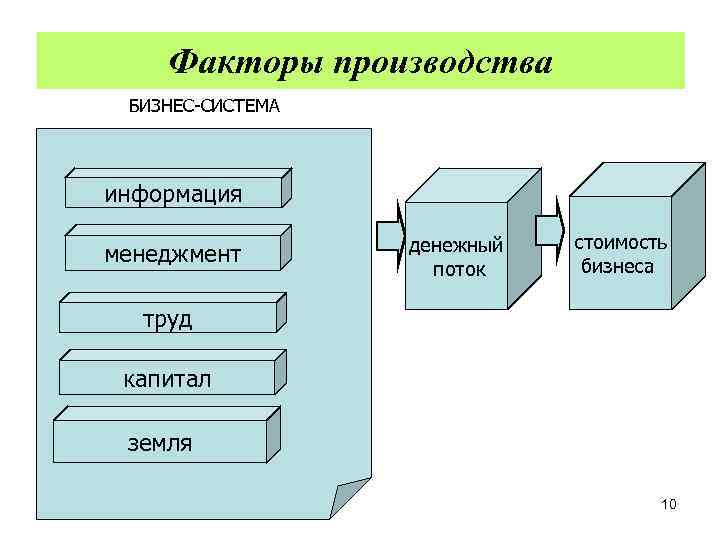 Факторы производства

БИЗНЕС-СИСТЕМА

информация

менеджмент

труд

капитал

земля

денежный поток

стоимость бизнеса

10